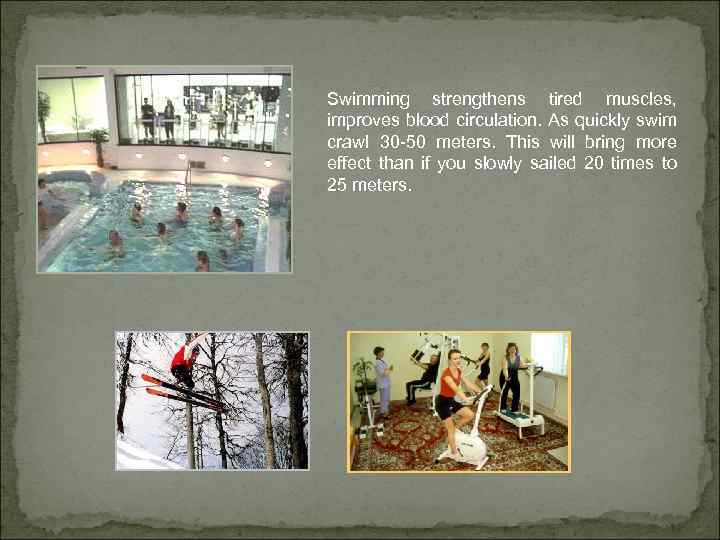 Swimming strengthens tired muscles, improves blood circulation. As quickly swim crawl 30-50 meters. This will bring more effect than if you slowly sailed 20 times to 25 meters.